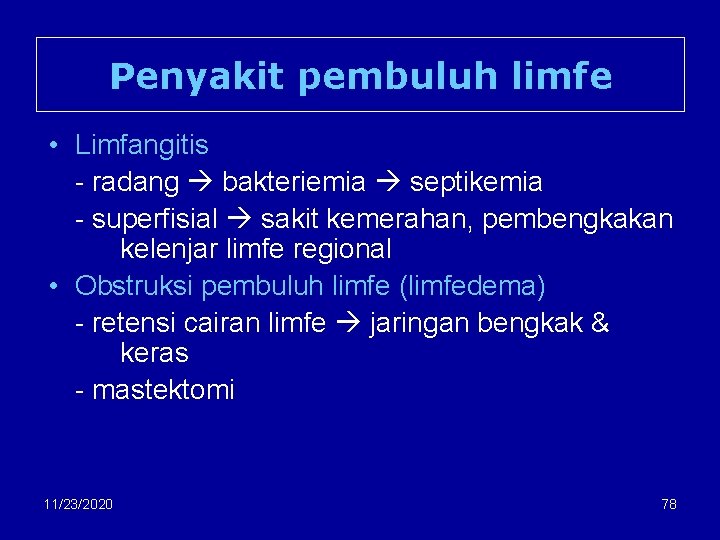 Penyakit pembuluh limfe

• Limfangitis
- radang → bakteriemia → septikemia
- superfisial → sakit kemerahan, pembengkakan kelenjar limfe regional
• Obstruksi pembuluh limfe (limfedema)
- retensi cairan limfe → jaringan bengkak & keras
- mastektomi

11/23/2020

78